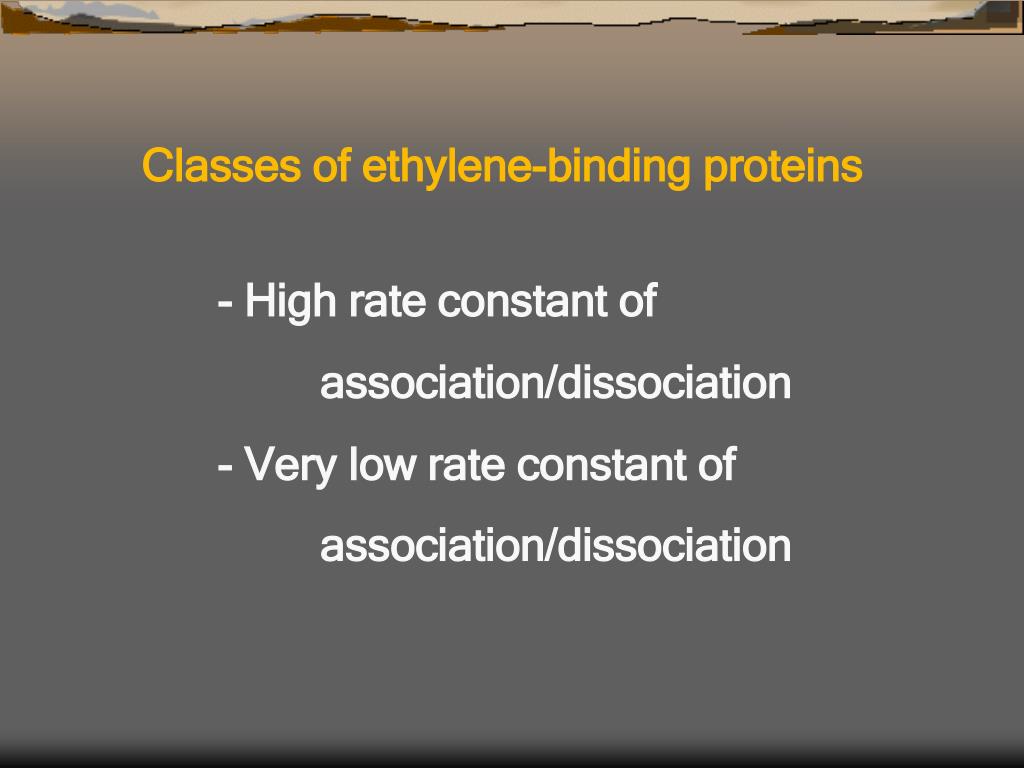 Classes of ethylene-binding proteins

- High rate constant of association/dissociation

- Very low rate constant of association/dissociation